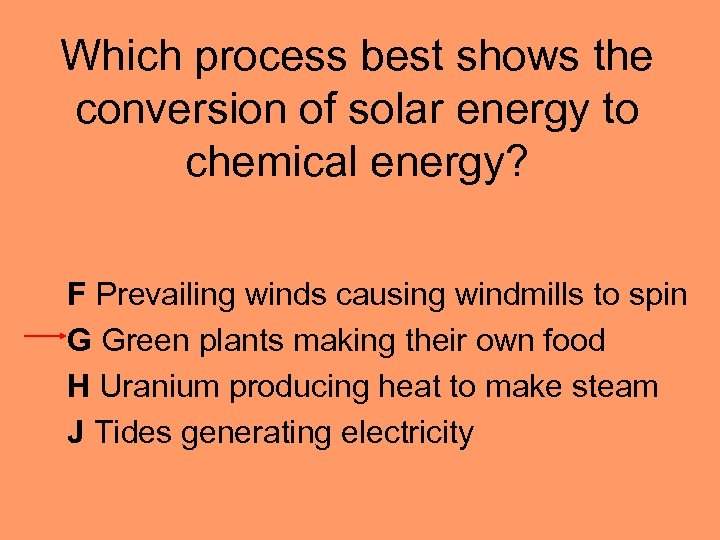 Which process best shows the conversion of solar energy to chemical energy?

F Prevailing winds causing windmills to spin
G Green plants making their own food
H Uranium producing heat to make steam
J Tides generating electricity